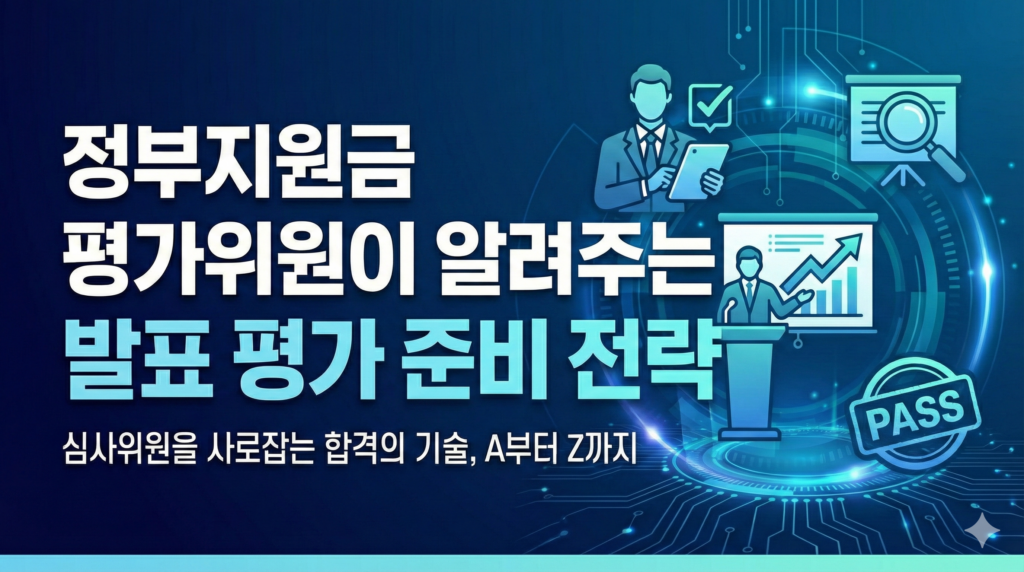 정부지원금
평가위원이 알려주는
발표 평가 준비 전략

심사위원을 사로잡는 합격의 기술, A부터 Z까지

PASS